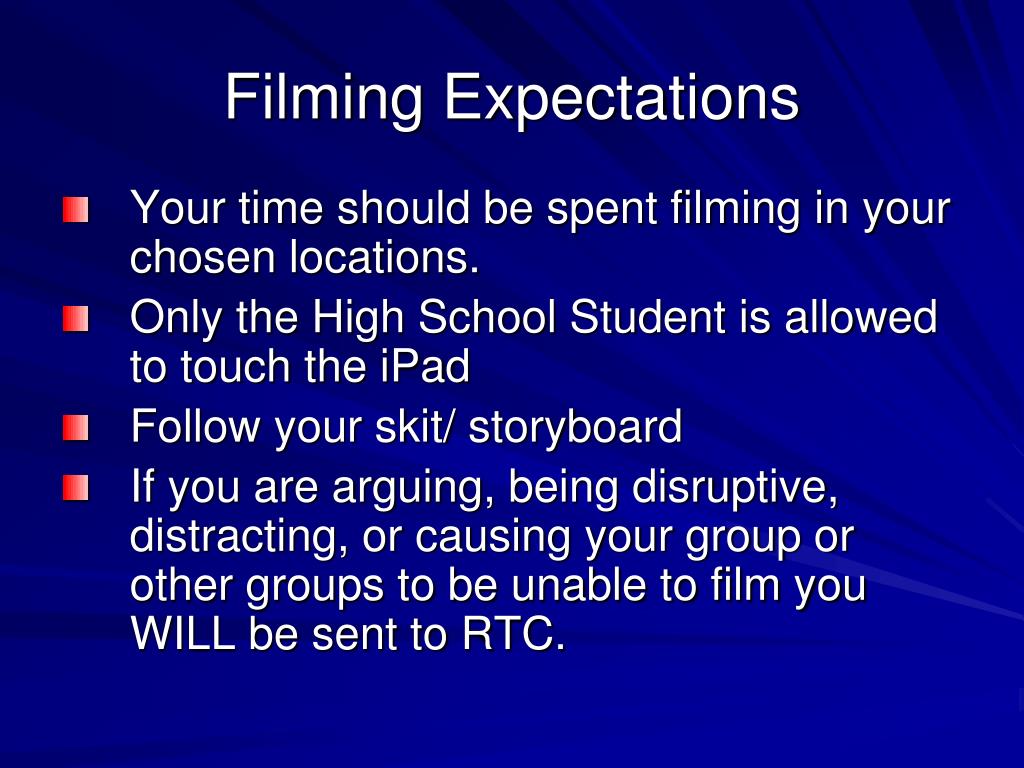 Filming Expectations

Your time should be spent filming in your chosen locations.

Only the High School Student is allowed to touch the iPad

Follow your skit/ storyboard

If you are arguing, being disruptive, distracting, or causing your group or other groups to be unable to film you WILL be sent to RTC.